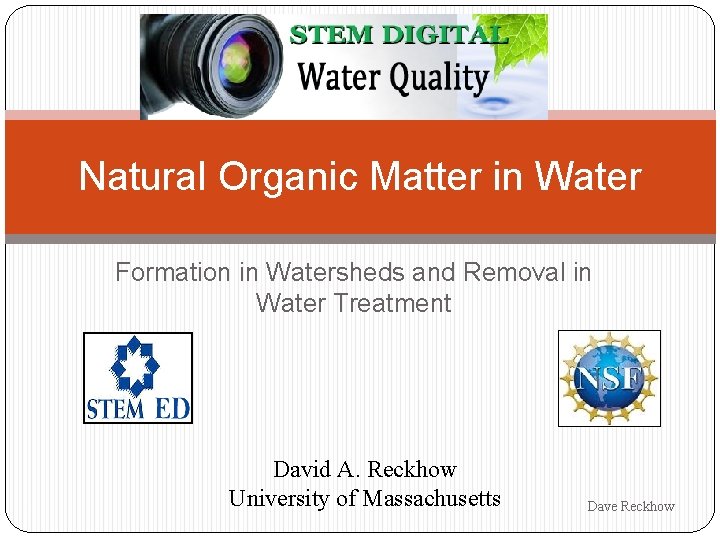 STEM DIGITAL
Water Quality

Natural Organic Matter in Water

Formation in Watersheds and Removal in Water Treatment

STEM ED

NSF

David A. Reckhow
University of Massachusetts

Dave Reckhow